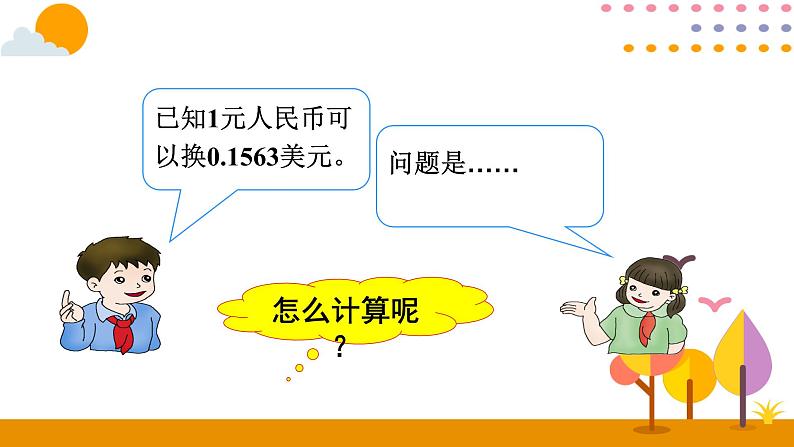 已知1元人民币可以换0.1563美元。

问题是……

怎么计算呢？